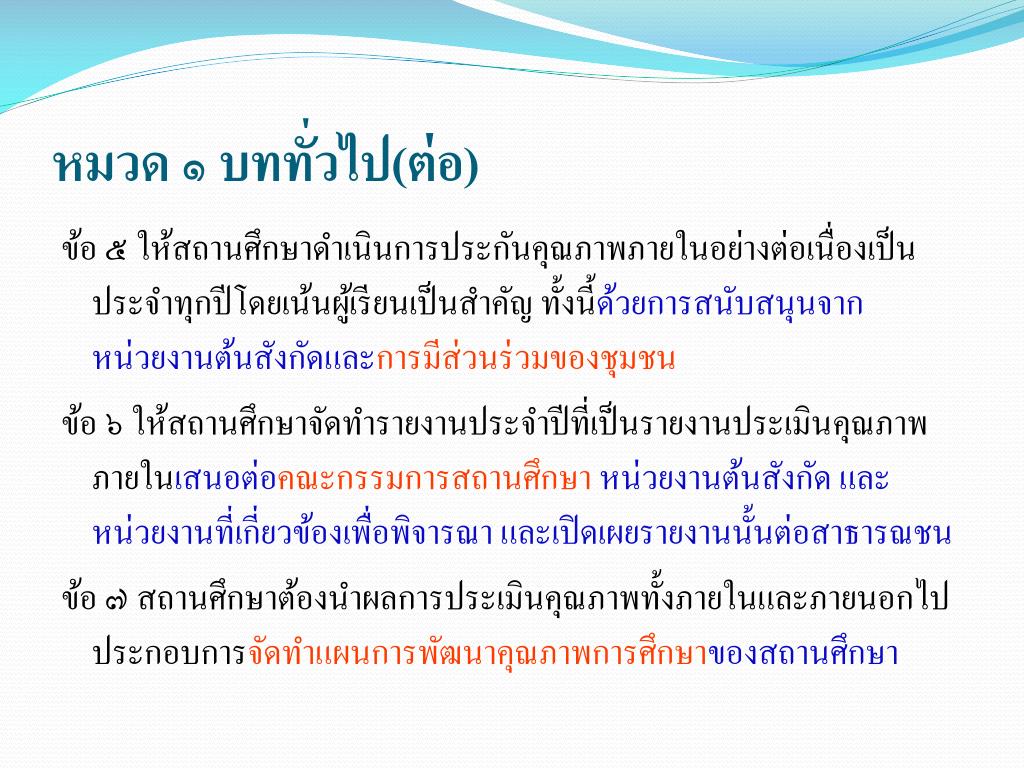 หมวด ๑ บททั่วไป(ต่อ)

ข้อ ๕ ให้สถานศึกษาดำเนินการประกันคุณภาพภายในอย่างต่อเนื่องเป็นประจำทุกปีโดยเน้นผู้เรียนเป็นสำคัญ ทั้งนี้ด้วยการสนับสนุนจากหน่วยงานต้นสังกัดและการมีส่วนร่วมของชุมชน

ข้อ ๖ ให้สถานศึกษาจัดทำรายงานประจำปีที่เป็นรายงานประเมินคุณภาพภายในเสนอต่อคณะกรรมการสถานศึกษา หน่วยงานต้นสังกัด และหน่วยงานที่เกี่ยวข้องเพื่อพิจารณา และเปิดเผยรายงานนั้นต่อสาธารณชน

ข้อ ๗ สถานศึกษาต้องนำผลการประเมินคุณภาพทั้งภายในและภายนอกไปประกอบการจัดทำแผนการพัฒนาคุณภาพการศึกษาของสถานศึกษา